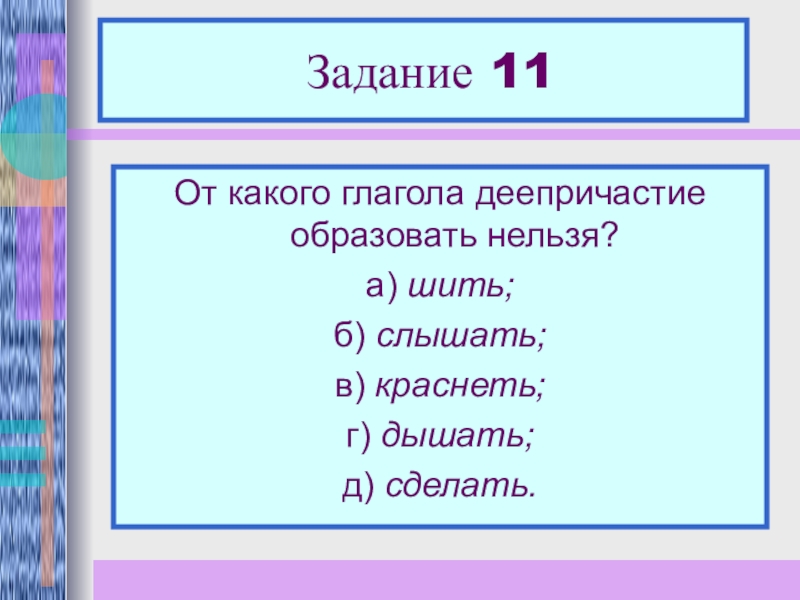 Задание 11

От какого глагола деепричастие образовать нельзя?

а) шить;

б) слышать;

в) краснеть;

г) дышать;

д) сделать.